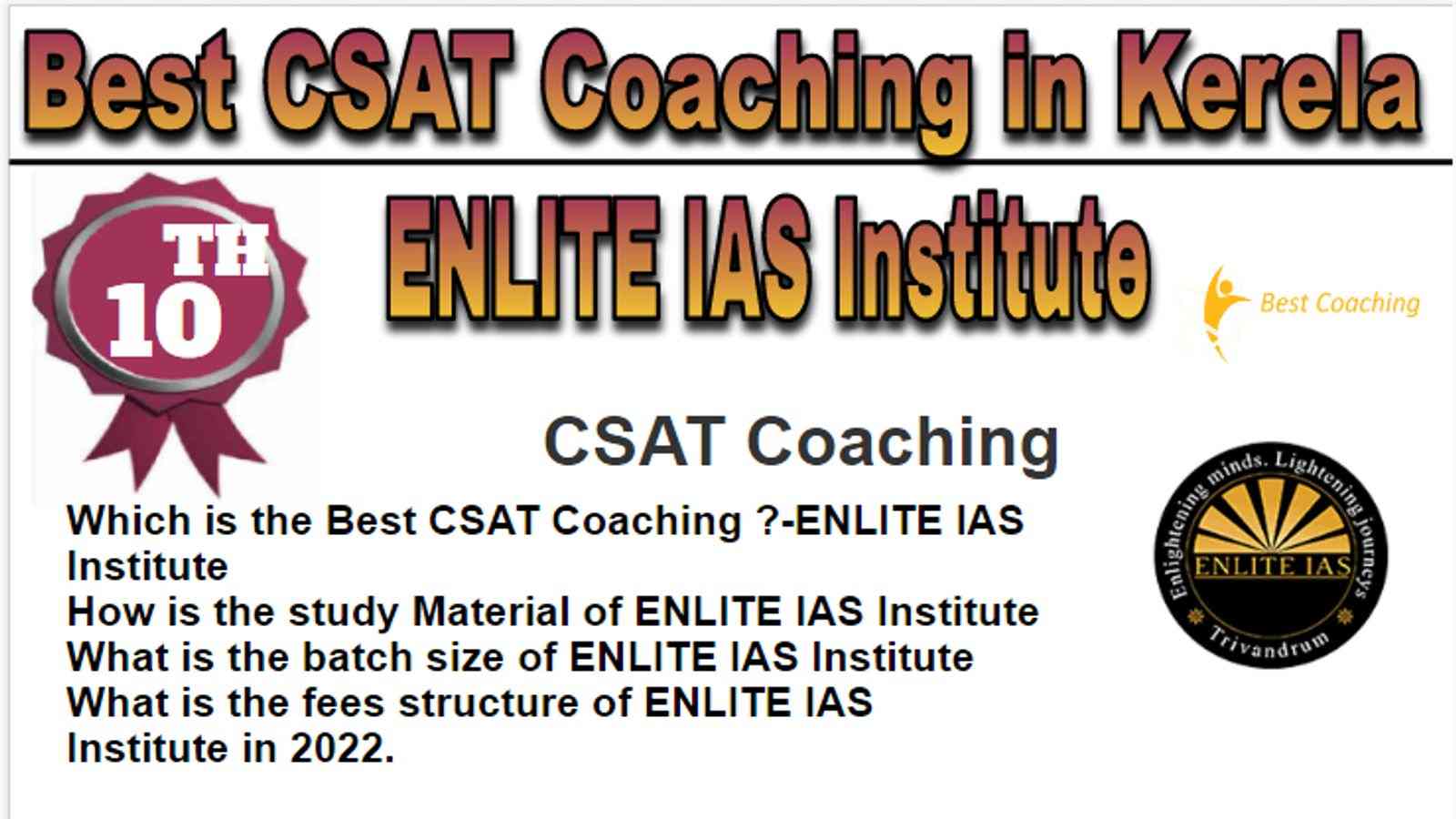 Best CSAT Coaching in Kerela

10 TH

ENLITE IAS Institute

Best Coaching

CSAT Coaching

Which is the Best CSAT Coaching ?-ENLITE IAS Institute
How is the study Material of ENLITE IAS Institute
What is the batch size of ENLITE IAS Institute
What is the fees structure of ENLITE IAS Institute in 2022.

Enlightening minds. Lightening journeys
ENLITE IAS
Trivandrum